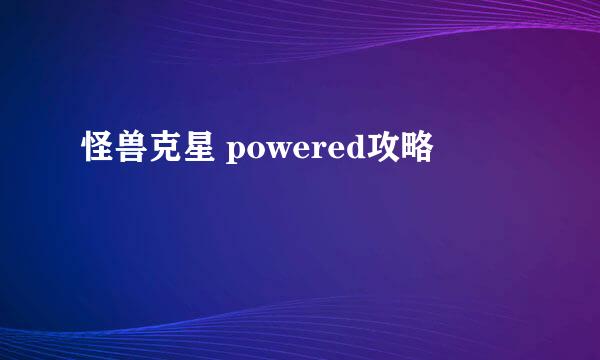 怪兽克星 powered攻略